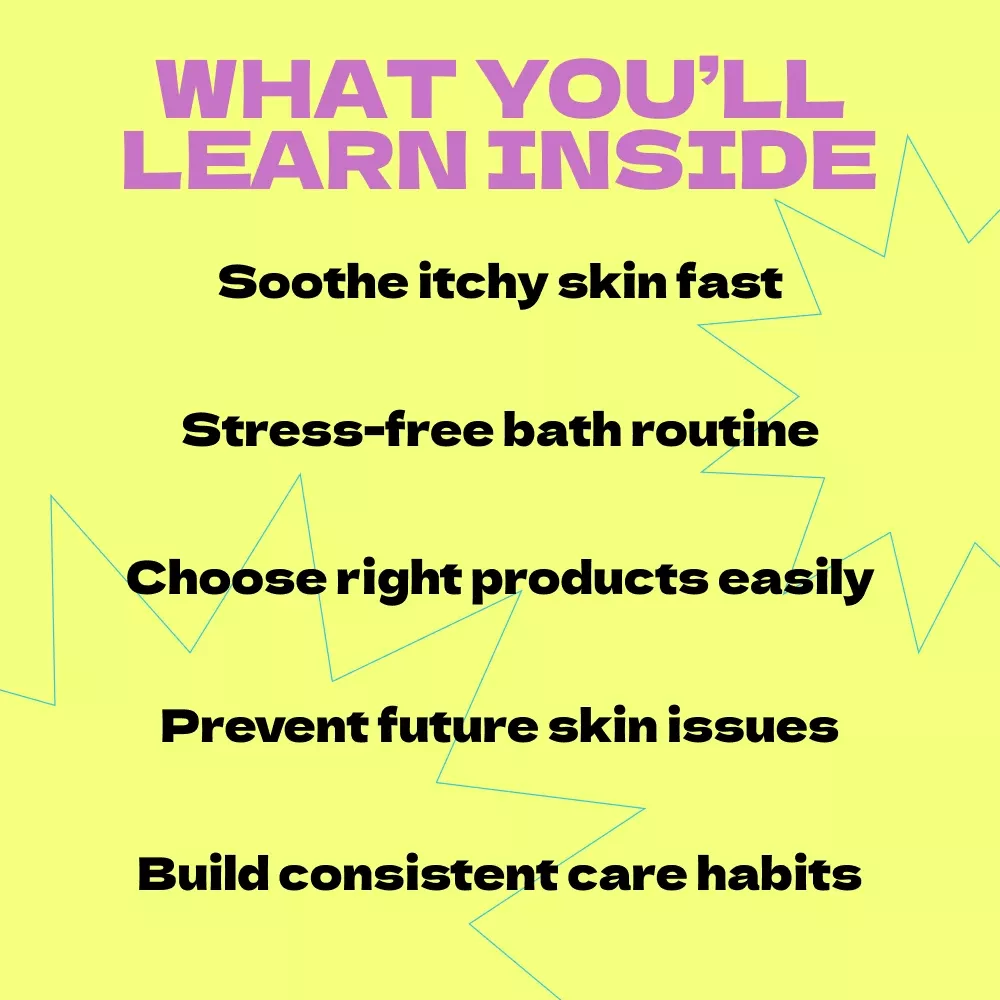 WHAT YOU'LL LEARN INSIDE

Soothe itchy skin fast

Stress-free bath routine

Choose right products easily

Prevent future skin issues

Build consistent care habits